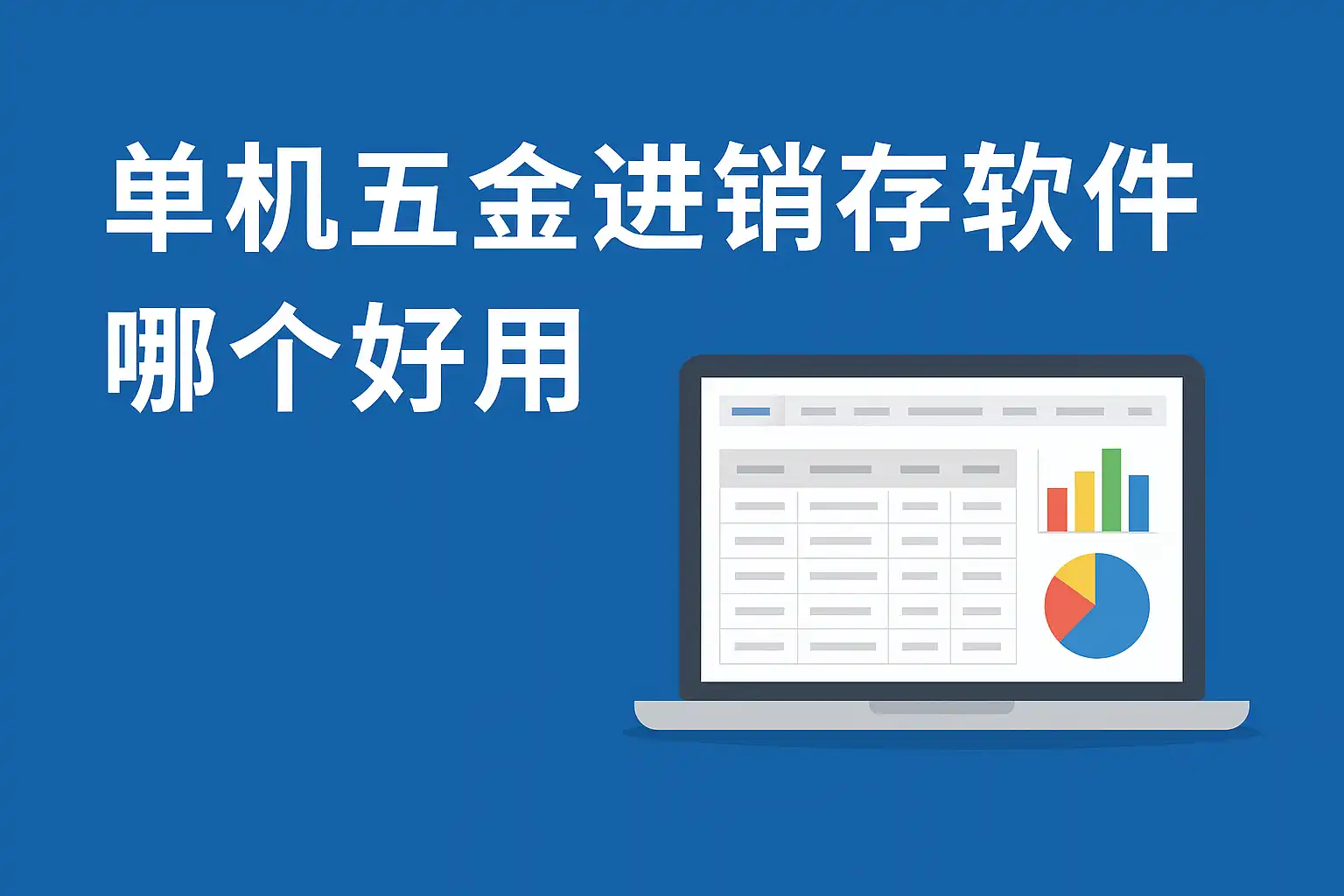 单机五金进销存软件哪个好用